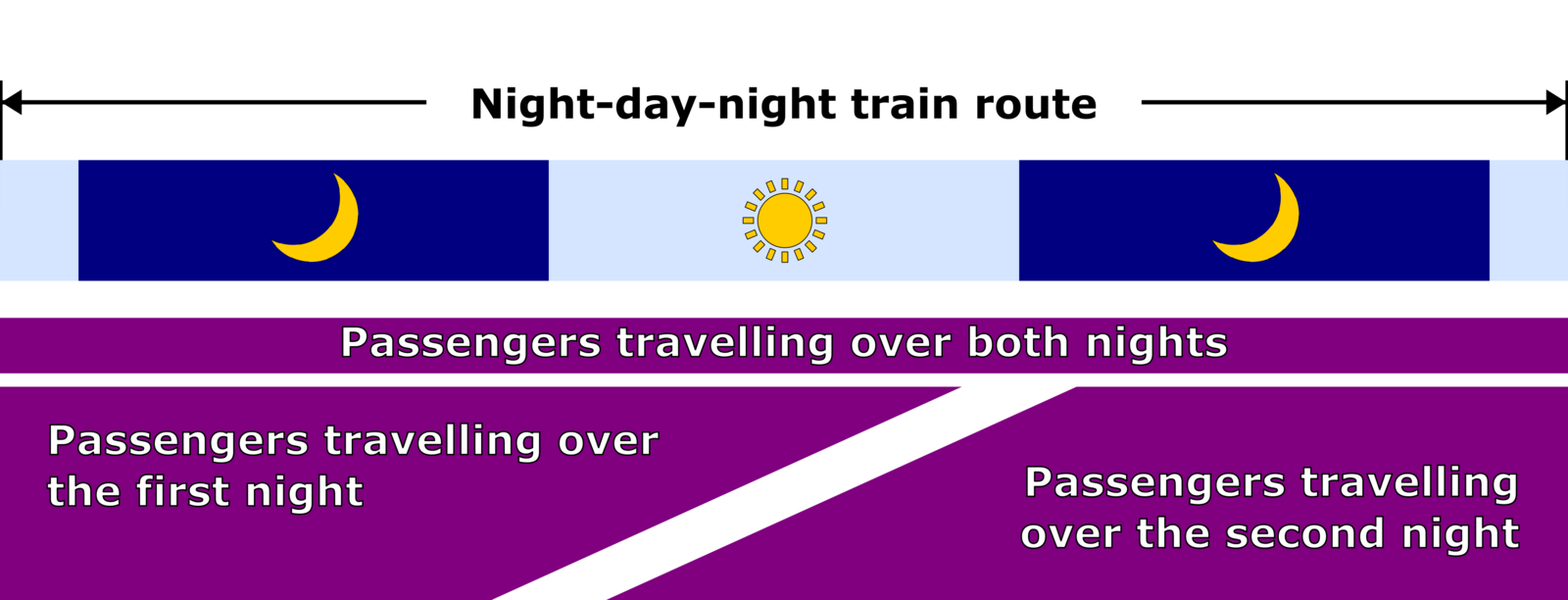 Night-day-night train route

Passengers travelling over both nights

Passengers travelling over the first night

Passengers travelling over the second night